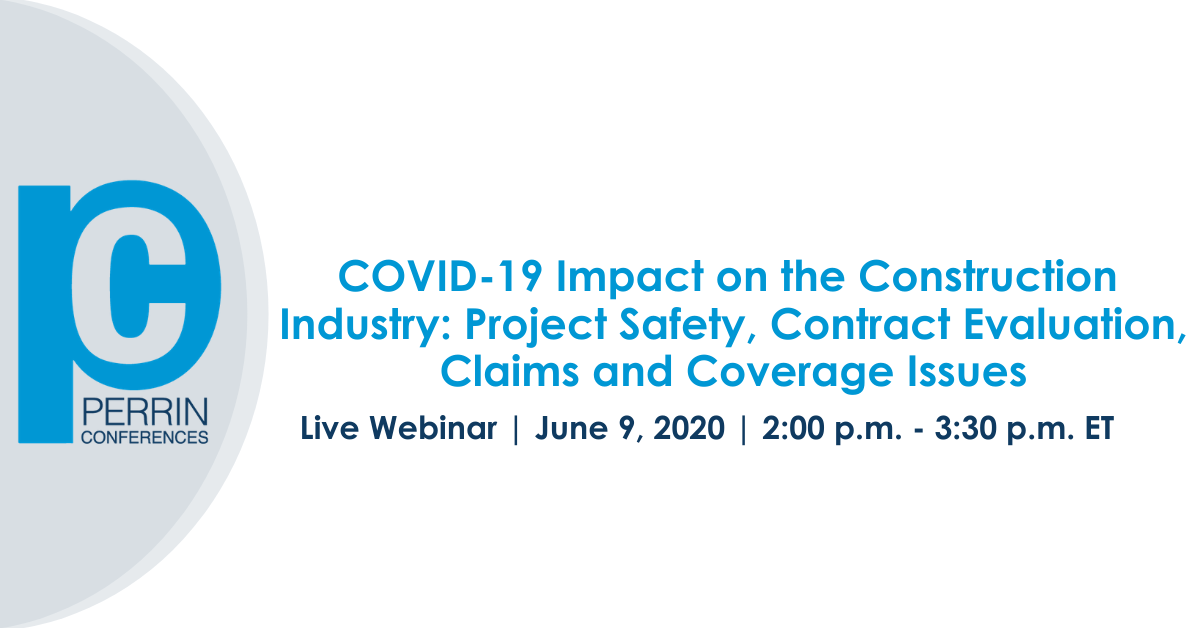 pc
PERRIN
CONFERENCES

COVID-19 Impact on the Construction Industry: Project Safety, Contract Evaluation, Claims and Coverage Issues

Live Webinar | June 9, 2020 | 2:00 p.m. - 3:30 p.m. ET